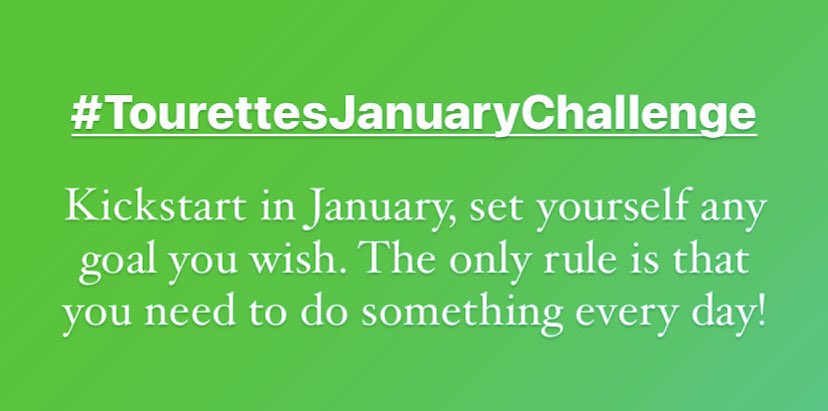 #TourettesJanuaryChallenge

Kickstart in January, set yourself any goal you wish. The only rule is that you need to do something every day!